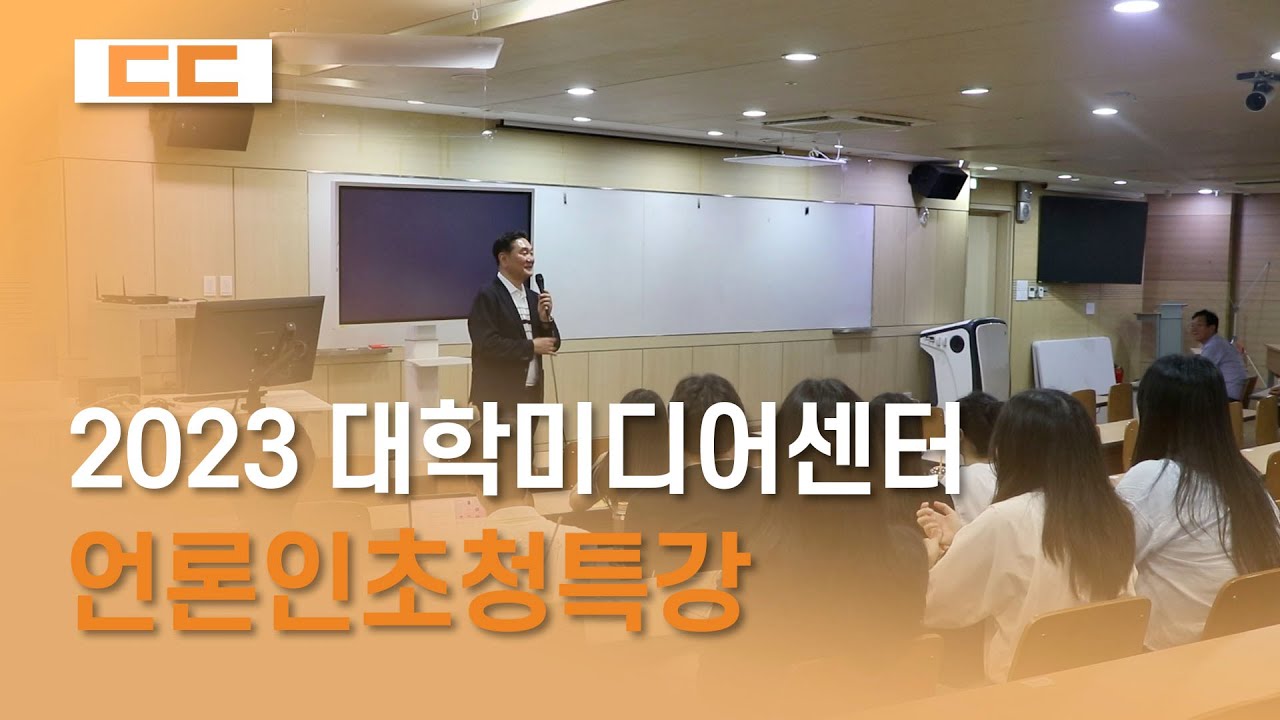 ㄷㄷ

2023 대학미디어센터
언론인초청특강